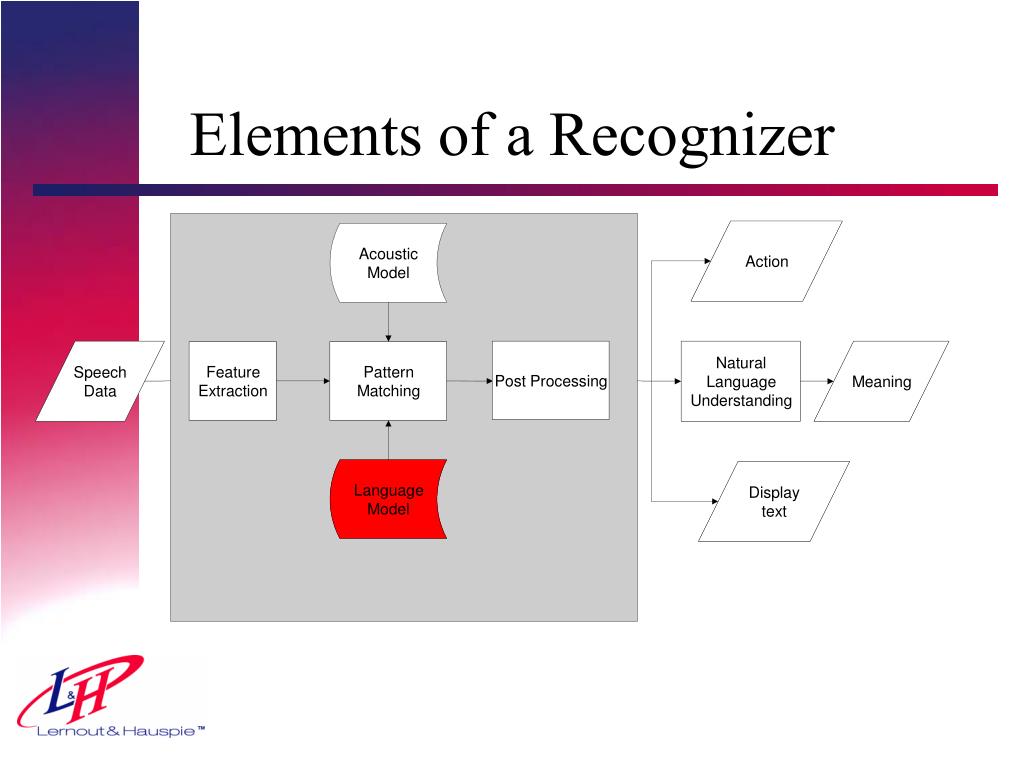 Elements of a Recognizer

Acoustic Model

Speech Data

Feature Extraction

Pattern Matching

Post Processing

Language Model

Action

Natural Language Understanding

Meaning

Display text

L&H
Lernout & Hauspie™